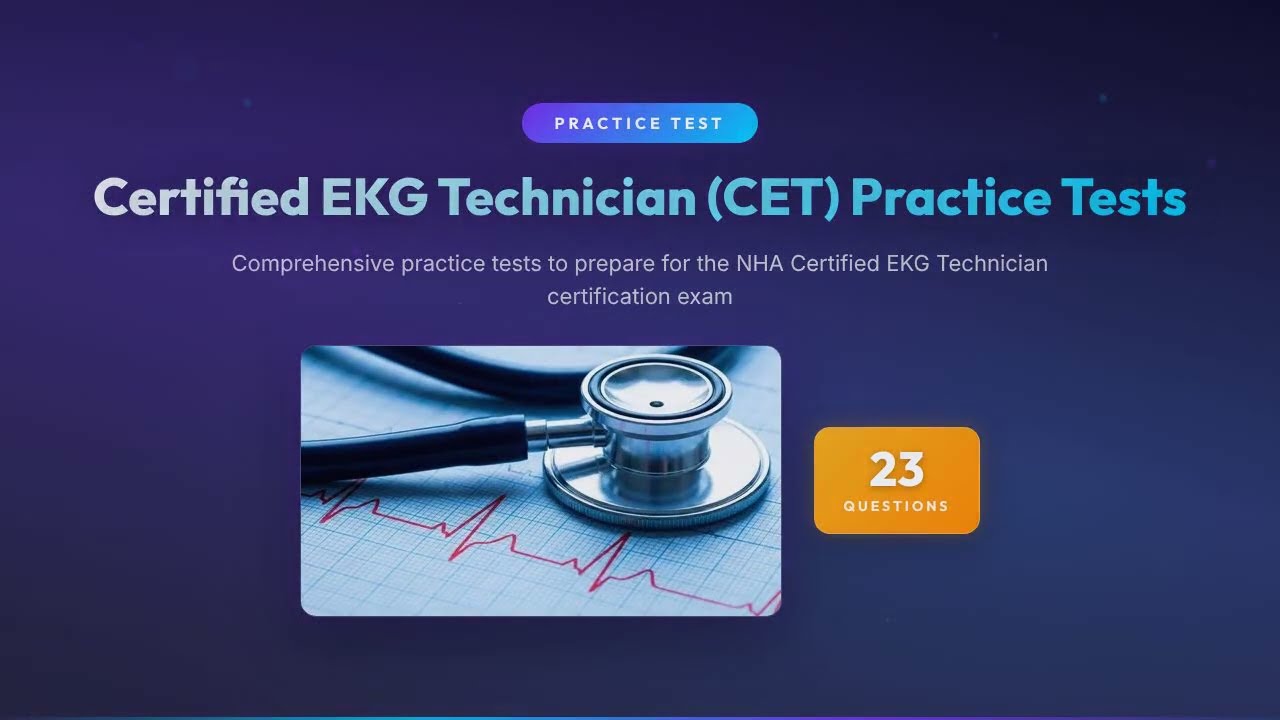 PRACTICE TEST

Certified EKG Technician (CET) Practice Tests

Comprehensive practice tests to prepare for the NHA Certified EKG Technician certification exam

23
QUESTIONS